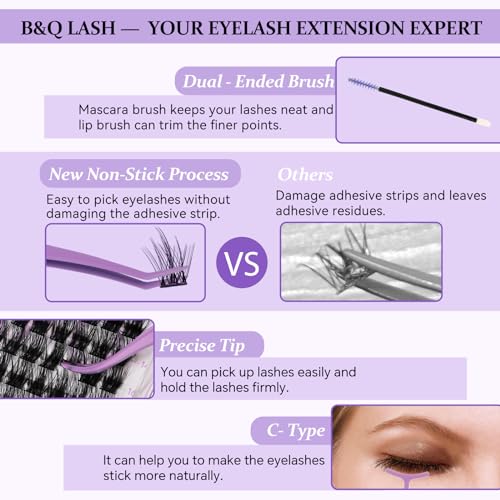 B&Q LASH — YOUR EYELASH EXTENSION EXPERT

Dual - Ended Brush

Mascara brush keeps your lashes neat and lip brush can trim the finer points.

New Non-Stick Process

Easy to pick eyelashes without damaging the adhesive strip.

VS

Others

Damage adhesive strips and leaves adhesive residues.

Precise Tip

You can pick up lashes easily and hold the lashes firmly.

C- Type

It can help you to make the eyelashes stick more naturally.